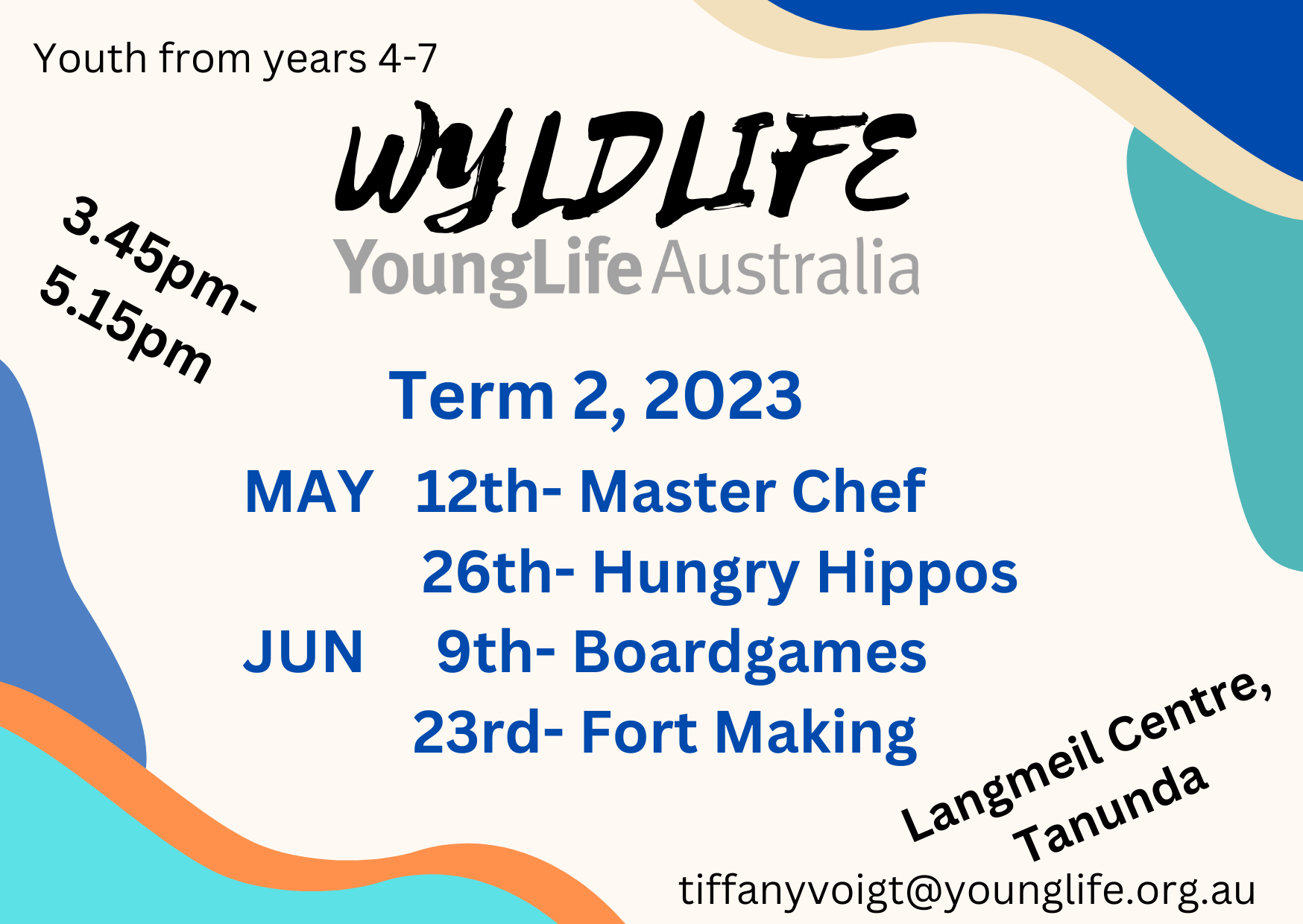 Youth from years 4-7

WYLDLIFE

YoungLife Australia

3.45pm- 5.15pm

Term 2, 2023

MAY 12th- Master Chef

26th- Hungry Hippos

JUN 9th- Boardgames

23rd- Fort Making

Langmeil Centre, Tanunda

tiffanyvoigt@younglife.org.au